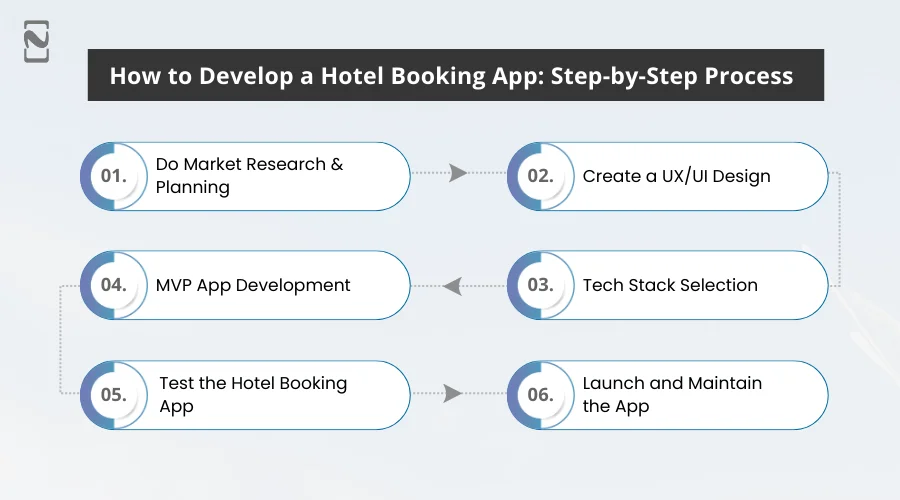 How to Develop a Hotel Booking App: Step-by-Step Process

01. Do Market Research & Planning

02. Create a UX/UI Design

03. Tech Stack Selection

04. MVP App Development

05. Test the Hotel Booking App

06. Launch and Maintain the App